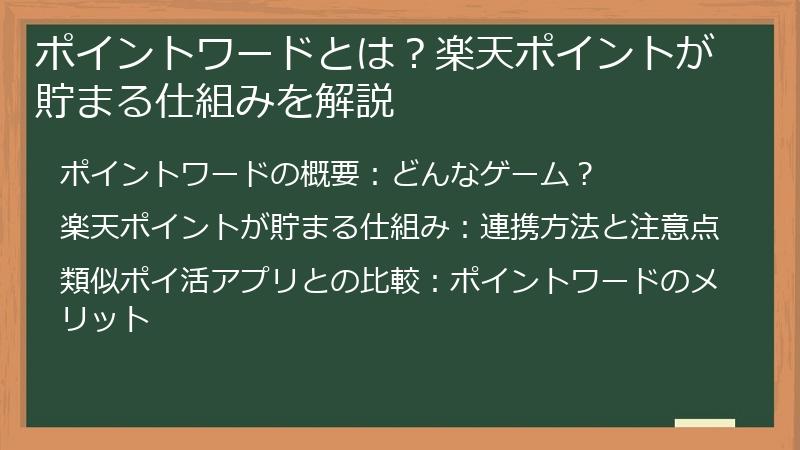 ポイントワードとは？楽天ポイントが貯まる仕組みを解説

ポイントワードの概要：どんなゲーム？

楽天ポイントが貯まる仕組み：連携方法と注意点

類似ポイ活アプリとの比較：ポイントワードのメリット